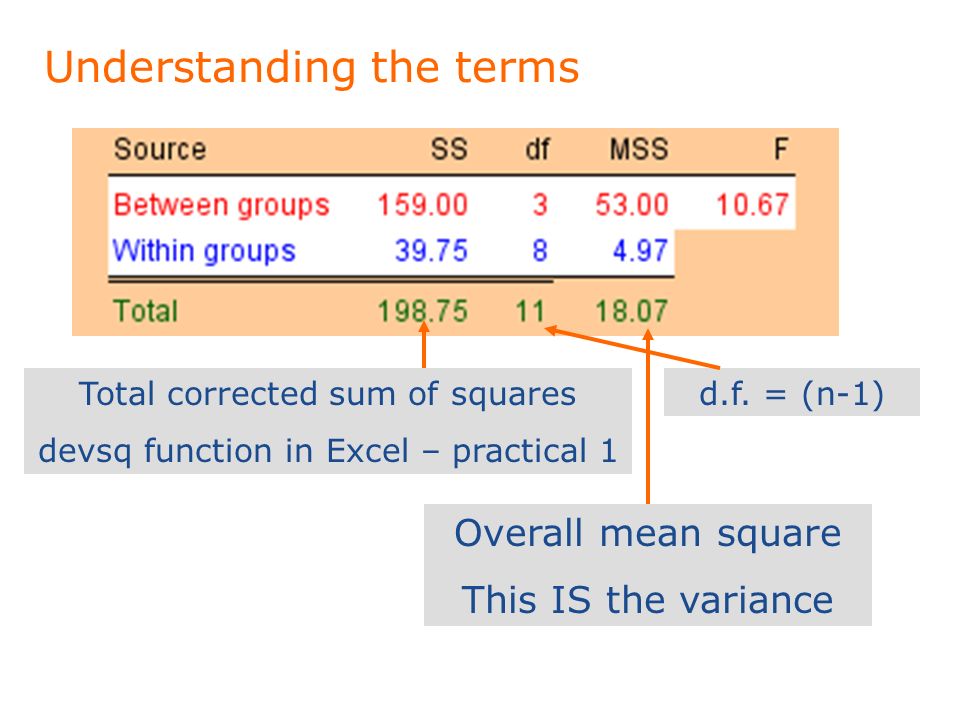 Understanding the terms

| Source | SS | df | MSS | F |
|---|---|---|---|---|
| Between groups | 159.00 | 3 | 53.00 | 10.67 |
| Within groups | 39.75 | 8 | 4.97 | |
| Total | 198.75 | 11 | 18.07 | |

Total corrected sum of squares
devsq function in Excel – practical 1

d.f. = (n-1)

Overall mean square
This IS the variance